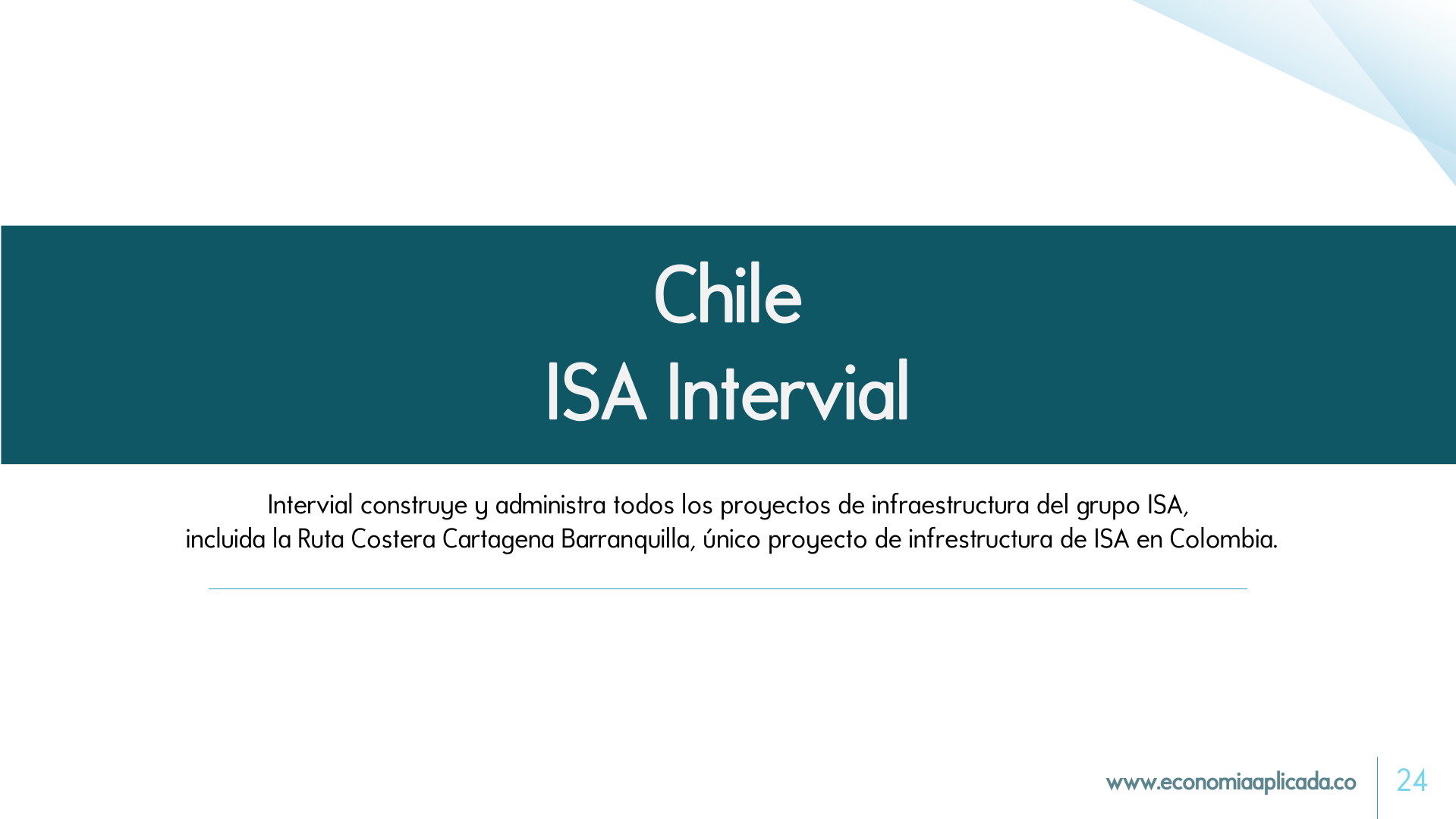 Chile
ISA Intervial

Intervial construye y administra todos los proyectos de infraestructura del grupo ISA, incluida la Ruta Costera Cartagena Barranquilla, único proyecto de infrestructura de ISA en Colombia.

www.economiaaplicada.co 24